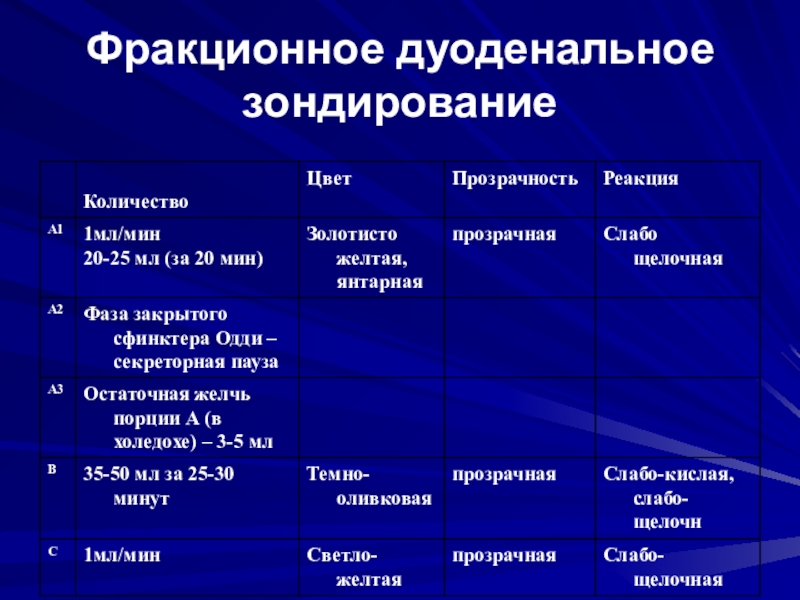 Фракционное дуоденальное зондирование

|  | Количество | Цвет | Прозрачность | Реакция |
|---|---|---|---|---|
| А1 | 1мл/мин 20-25 мл (за 20 мин) | Золотисто желтая, янтарная | прозрачная | Слабо щелочная |
| А2 | Фаза закрытого сфинктера Одди – секреторная пауза |  |  |  |
| А3 | Остаточная желчь порции А (в холедохе) – 3-5 мл |  |  |  |
| В | 35-50 мл за 25-30 минут | Темно-оливковая | прозрачная | Слабо-кислая, слабо-щелочн |
| С | 1мл/мин | Светло-желтая | прозрачная | Слабо-щелочная |